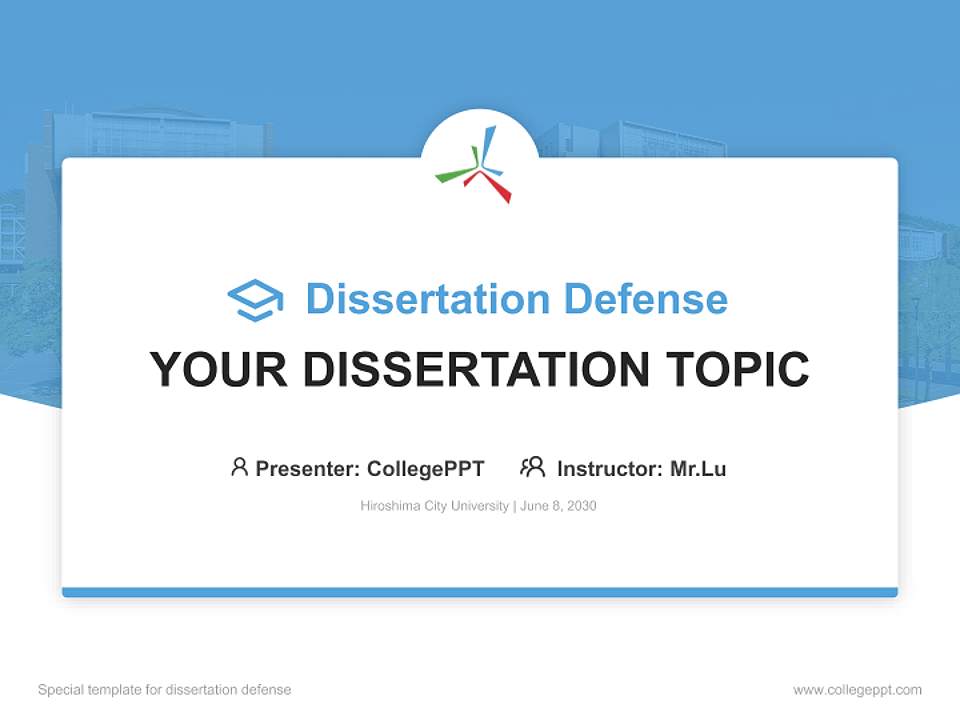 Dissertation Defense

YOUR DISSERTATION TOPIC

Presenter: CollegePPT Instructor: Mr.Lu

Hiroshima City University | June 8, 2030

Special template for dissertation defense

www.collegeppt.com